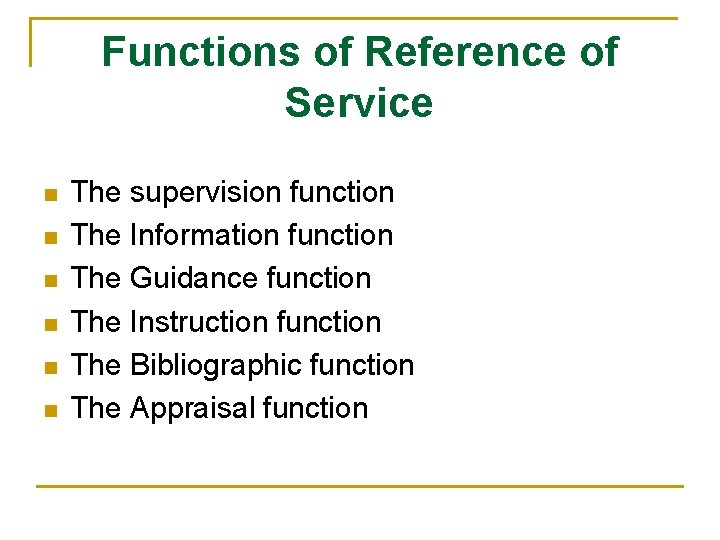 Functions of Reference of Service

- The supervision function
- The Information function
- The Guidance function
- The Instruction function
- The Bibliographic function
- The Appraisal function